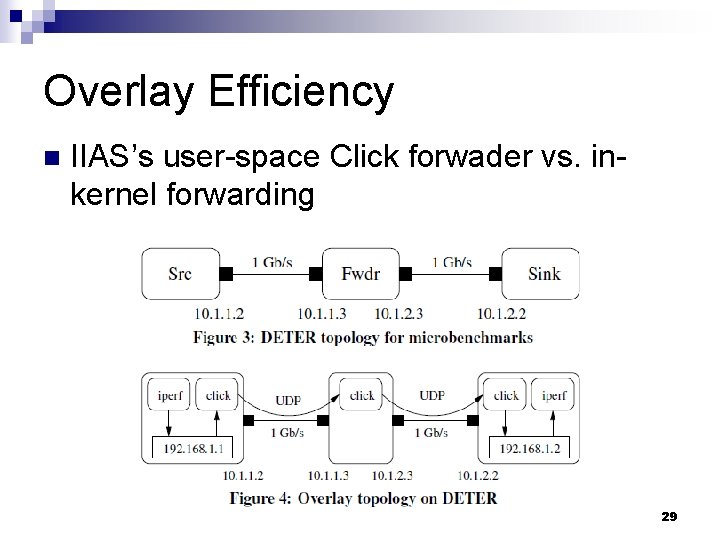 Overlay Efficiency

IIAS's user-space Click forwader vs. in-kernel forwarding

Src
1 Gb/s
Fwdr
1 Gb/s
Sink
10.1.1.2
10.1.1.3
10.1.2.3
10.1.2.2

Figure 3: DETER topology for microbenchmarks

iperf
click
UDP
click
UDP
click
iperf
1 Gb/s
1 Gb/s
192.168.1.1
192.168.1.2
10.1.1.2
10.1.1.3
10.1.2.3
10.1.2.2

Figure 4: Overlay topology on DETER

29